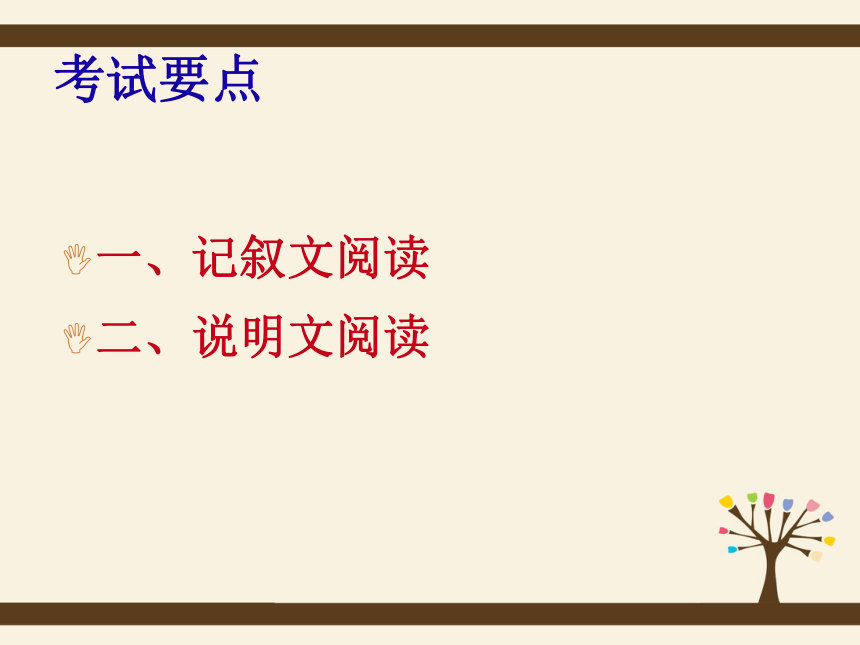 考试要点

一、记叙文阅读
二、说明文阅读